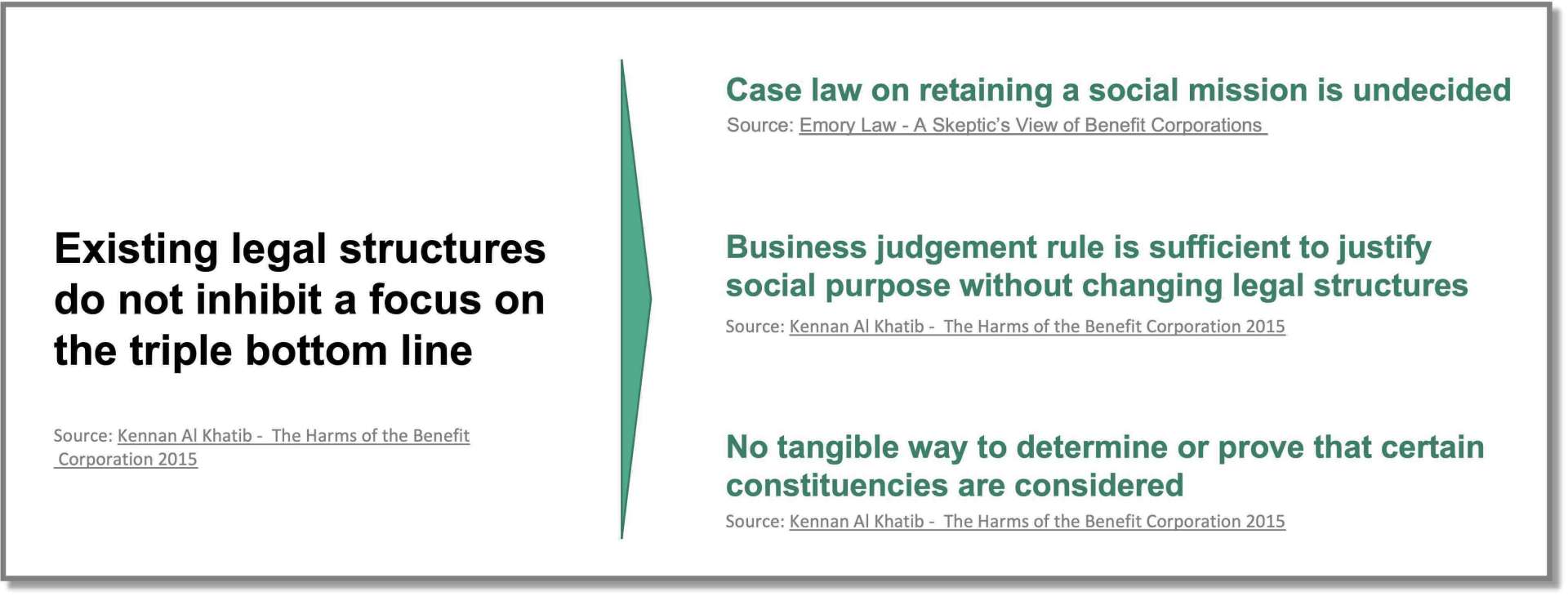 Existing legal structures do not inhibit a focus on the triple bottom line

Source: Kennan Al Khatib - The Harms of the Benefit Corporation 2015

Case law on retaining a social mission is undecided

Source: Emory Law - A Skeptic's View of Benefit Corporations

Business judgement rule is sufficient to justify social purpose without changing legal structures

Source: Kennan Al Khatib - The Harms of the Benefit Corporation 2015

No tangible way to determine or prove that certain constituencies are considered

Source: Kennan Al Khatib - The Harms of the Benefit Corporation 2015